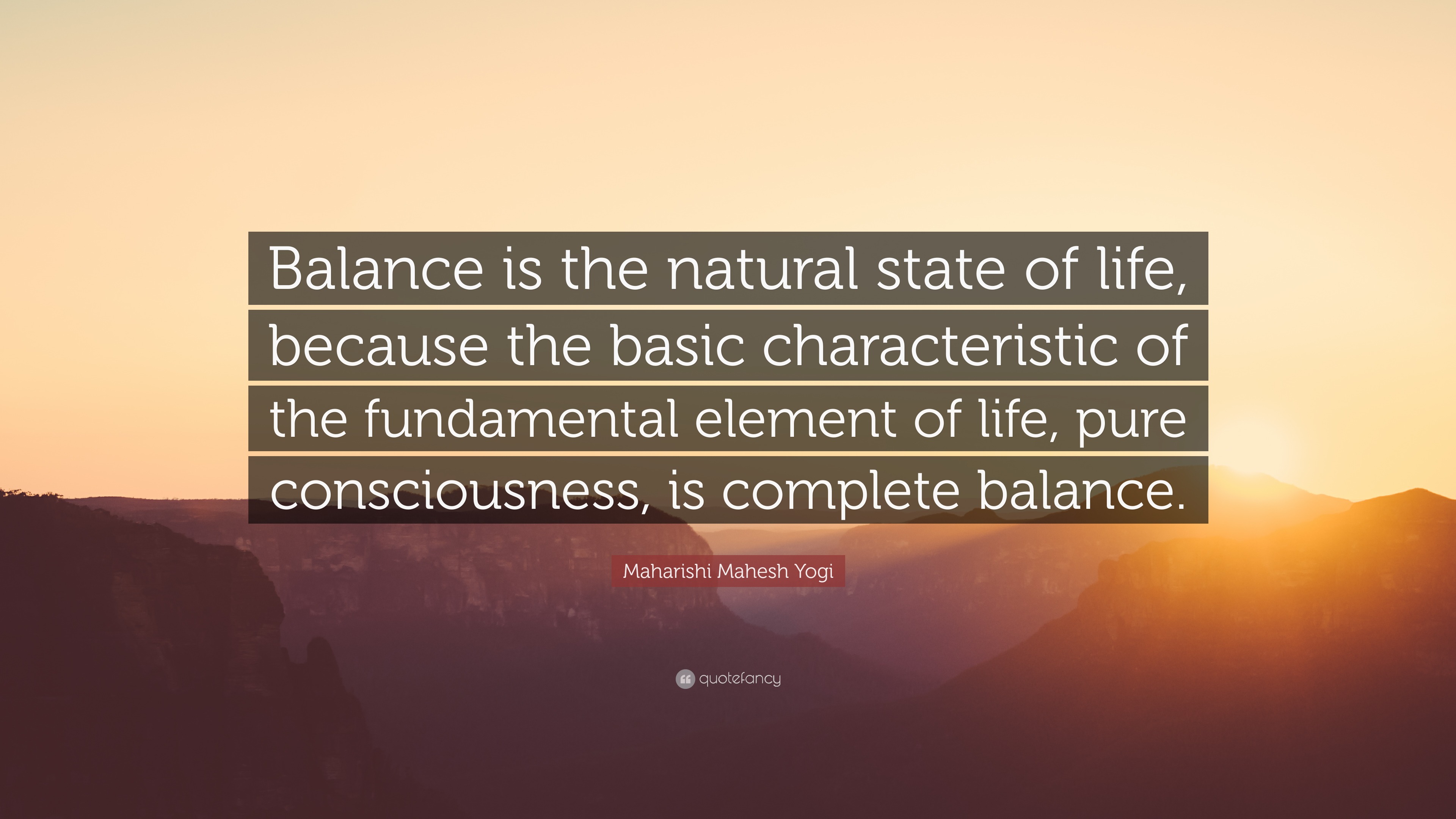 Balance is the natural state of life, because the basic characteristic of the fundamental element of life, pure consciousness, is complete balance.

Maharishi Mahesh Yogi

quotefancy